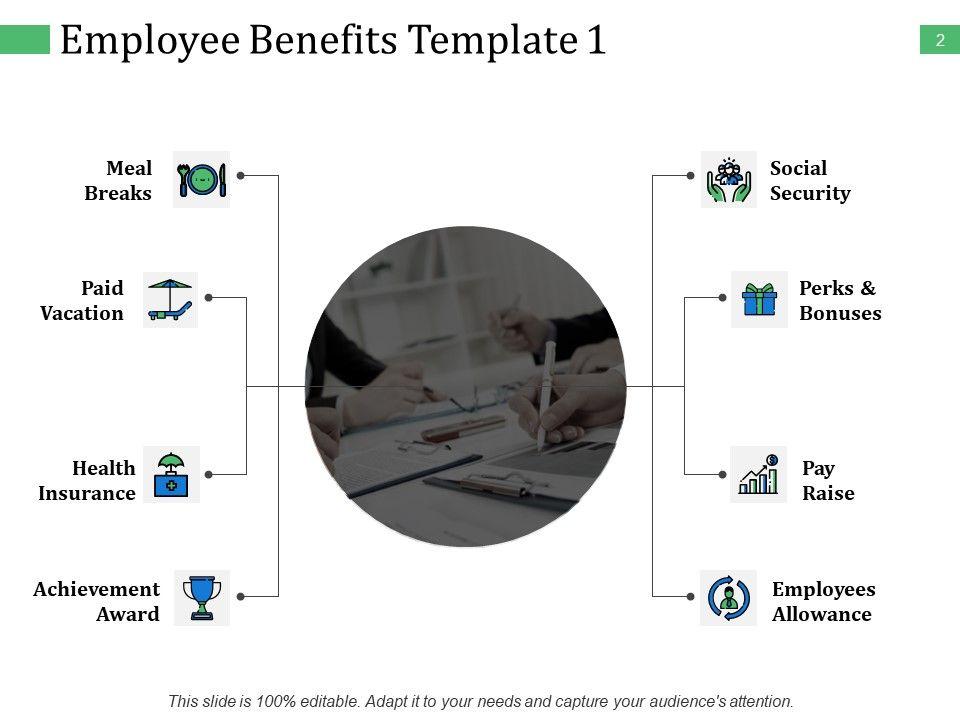 Employee Benefits Template 1

2

Meal Breaks

Paid Vacation

Health Insurance

Achievement Award

Social Security

Perks & Bonuses

Pay Raise

Employees Allowance

This slide is 100% editable. Adapt it to your needs and capture your audience's attention.